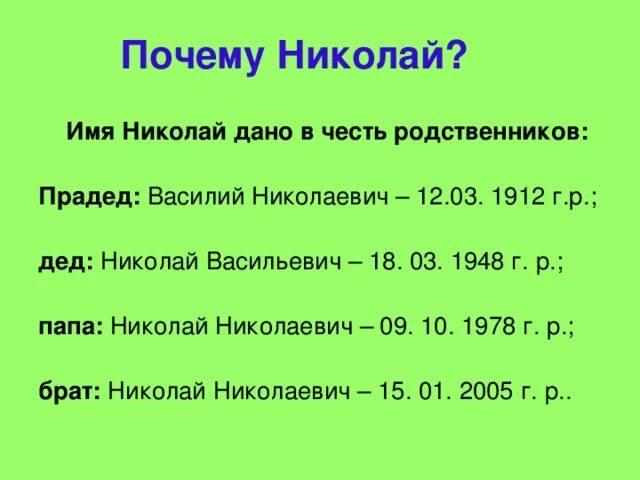 Почему Николай?

Имя Николай дано в честь родственников:

Прадед: Василий Николаевич – 12.03. 1912 г.р.;

дед: Николай Васильевич – 18. 03. 1948 г. р.;

папа: Николай Николаевич – 09. 10. 1978 г. р.;

брат: Николай Николаевич – 15. 01. 2005 г. р..